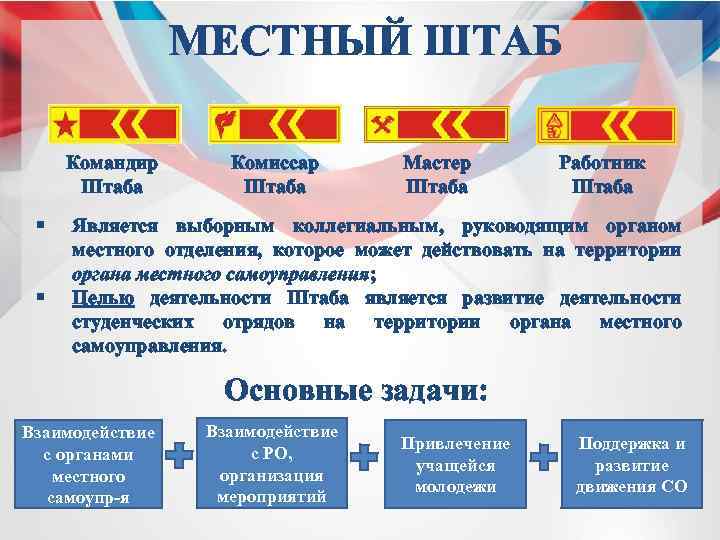 МЕСТНЫЙ ШТАБ

Командир Штаба

Комиссар Штаба

Мастер Штаба

Работник Штаба

▪ Является выборным коллегиальным, руководящим органом местного отделения, которое может действовать на территории органа местного самоуправления;

▪ Целью деятельности Штаба является развитие деятельности студенческих отрядов на территории органа местного самоуправления.

Основные задачи:

Взаимодействие с органами местного самоупр-я

Взаимодействие с РО, организация мероприятий

Привлечение учащейся молодежи

Поддержка и развитие движения СО